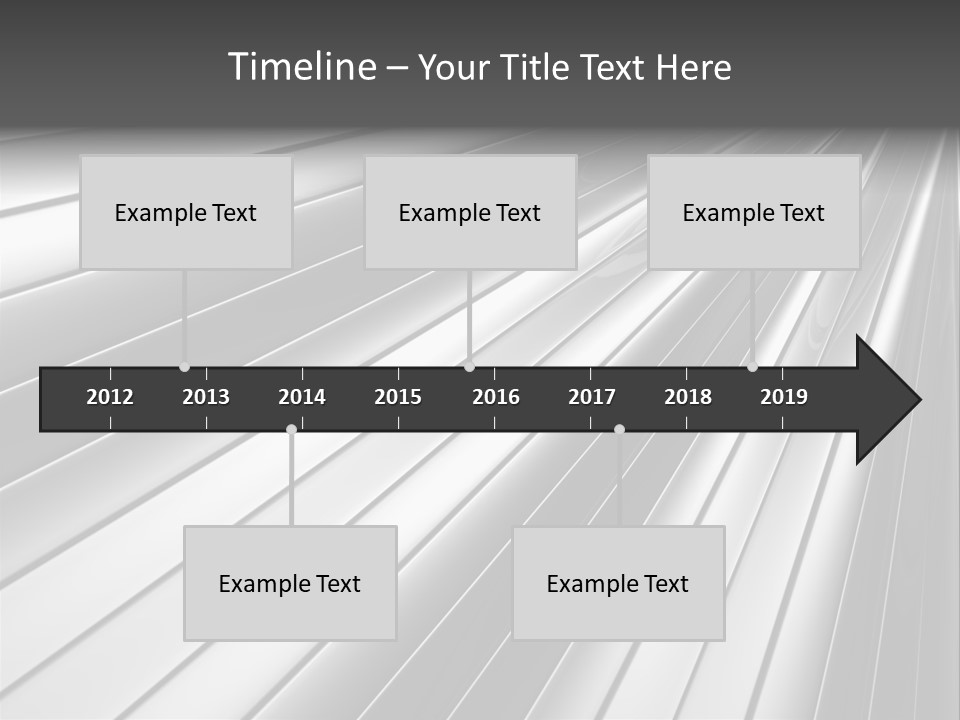 Timeline – Your Title Text Here

Example Text

Example Text

Example Text

2012 2013 2014 2015 2016 2017 2018 2019

Example Text

Example Text